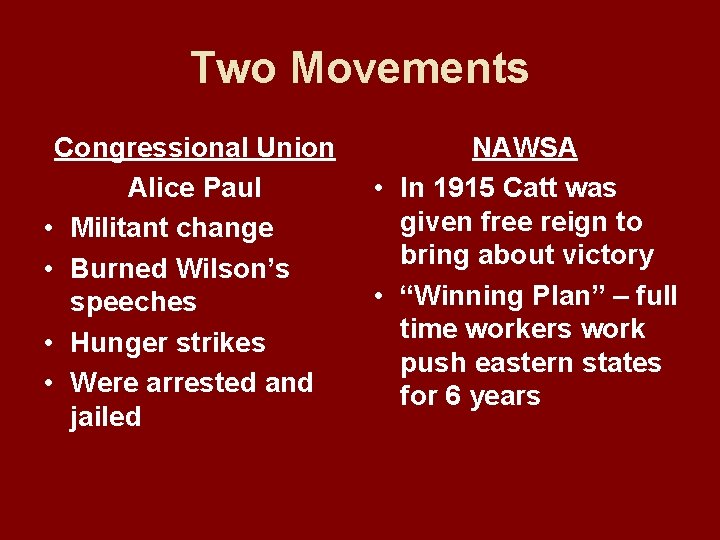 Two Movements

Congressional Union

Alice Paul

• Militant change
• Burned Wilson's speeches
• Hunger strikes
• Were arrested and jailed

NAWSA

• In 1915 Catt was given free reign to bring about victory
• "Winning Plan" – full time workers work push eastern states for 6 years